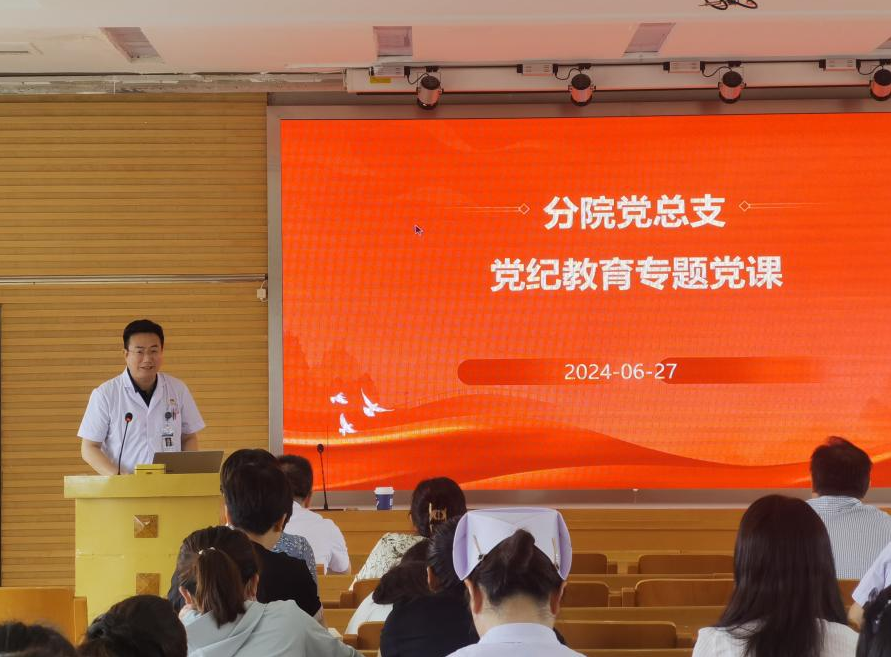 分院党总支
党纪教育专题党课

2024-06-27